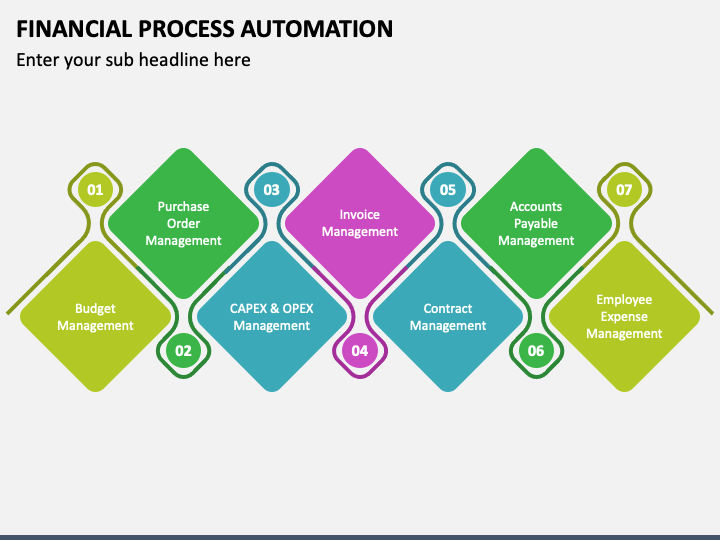 FINANCIAL PROCESS AUTOMATION
Enter your sub headline here

01
Budget Management

02
Purchase Order Management

03
CAPEX & OPEX Management

04
Invoice Management

05
Contract Management

06
Accounts Payable Management

07
Employee Expense Management